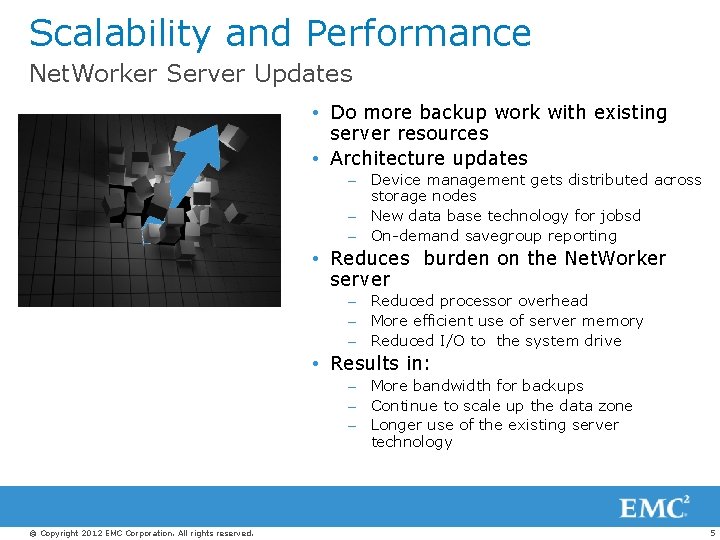 Scalability and Performance
NetWorker Server Updates

• Do more backup work with existing server resources
• Architecture updates
– Device management gets distributed across storage nodes
– New data base technology for jobsd
– On-demand savegroup reporting
• Reduces burden on the NetWorker server
– Reduced processor overhead
– More efficient use of server memory
– Reduced I/O to the system drive
• Results in:
– More bandwidth for backups
– Continue to scale up the data zone
– Longer use of the existing server technology

EMC$^2$

© Copyright 2012 EMC Corporation. All rights reserved.

5